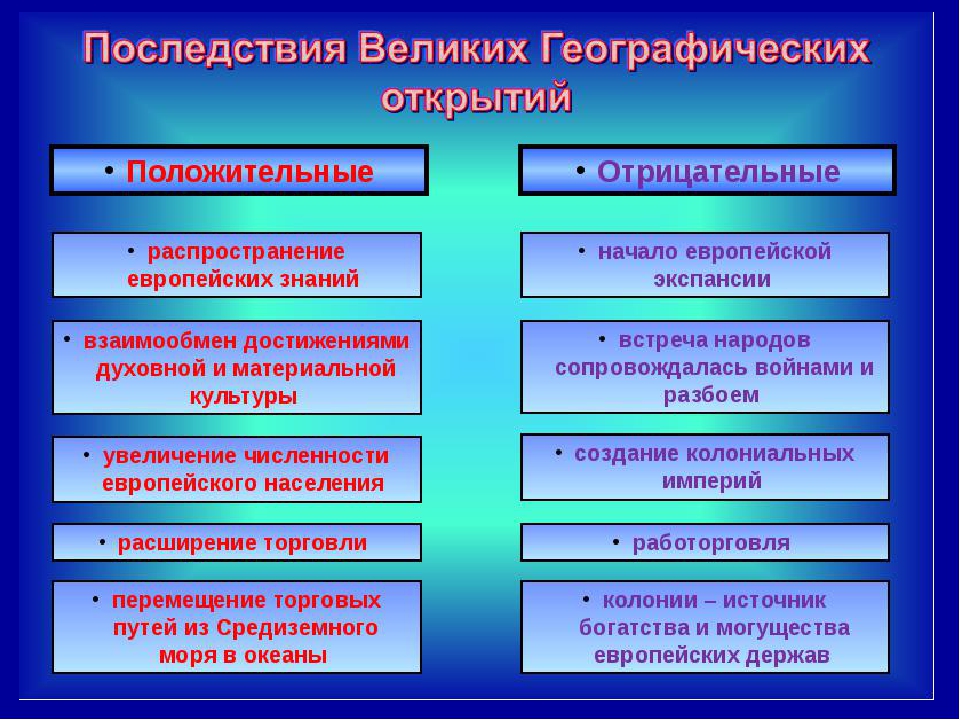 Последствия Великих Географических открытий

• Положительные

• распространение европейских знаний

• взаимообмен достижениями духовной и материальной культуры

• увеличение численности европейского населения

• расширение торговли

• перемещение торговых путей из Средиземного моря в океаны

• Отрицательные

• начало европейской экспансии

• встреча народов сопровождалась войнами и разбоем

• создание колониальных империй

• работорговля

• колонии – источник богатства и могущества европейских держав